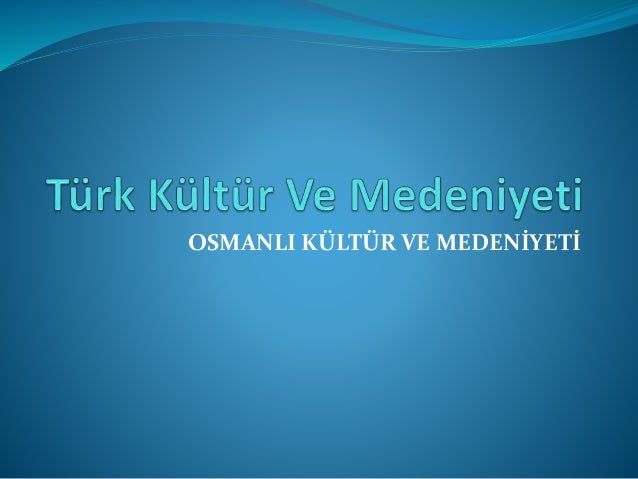 Türk Kültür Ve Medeniyeti

OSMANLI KÜLTÜR VE MEDENİYETİ